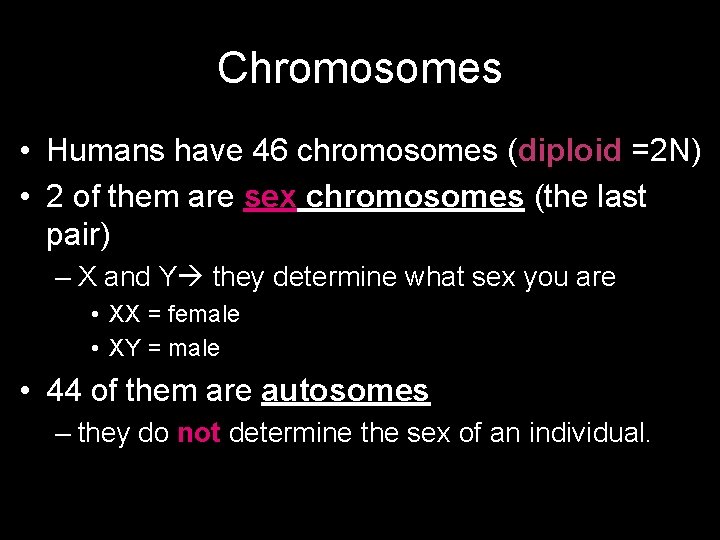 Chromosomes

• Humans have 46 chromosomes (diploid =2N)
• 2 of them are sex chromosomes (the last pair)
– X and Y→ they determine what sex you are
• XX = female
• XY = male
• 44 of them are autosomes
– they do not determine the sex of an individual.